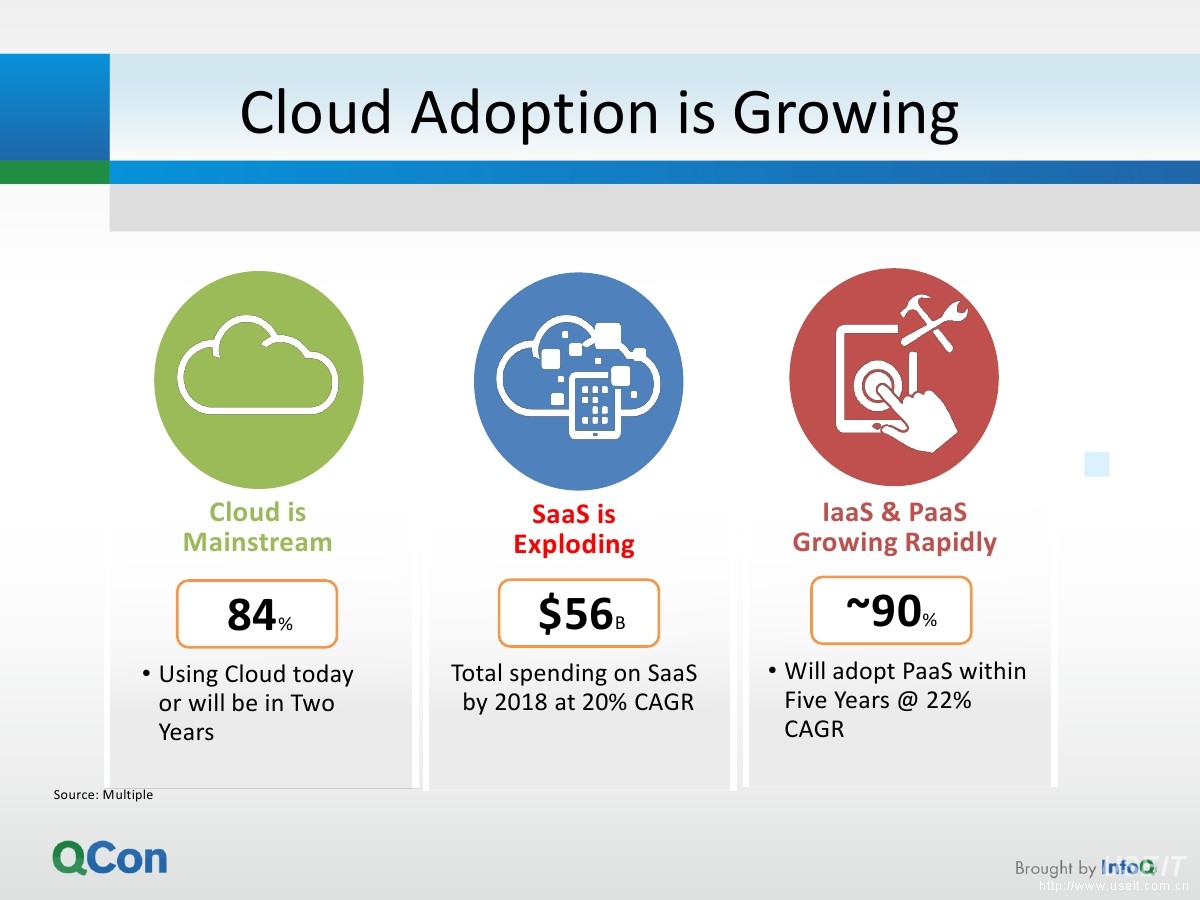 Cloud Adoption is Growing

Cloud is Mainstream

84%

• Using Cloud today or will be in Two Years

SaaS is Exploding

$56B

Total spending on SaaS by 2018 at 20% CAGR

IaaS & PaaS Growing Rapidly

~90%

• Will adopt PaaS within Five Years @ 22% CAGR

Source: Multiple

QCon

Brought by InfoQ

http://www.useit.com.cn